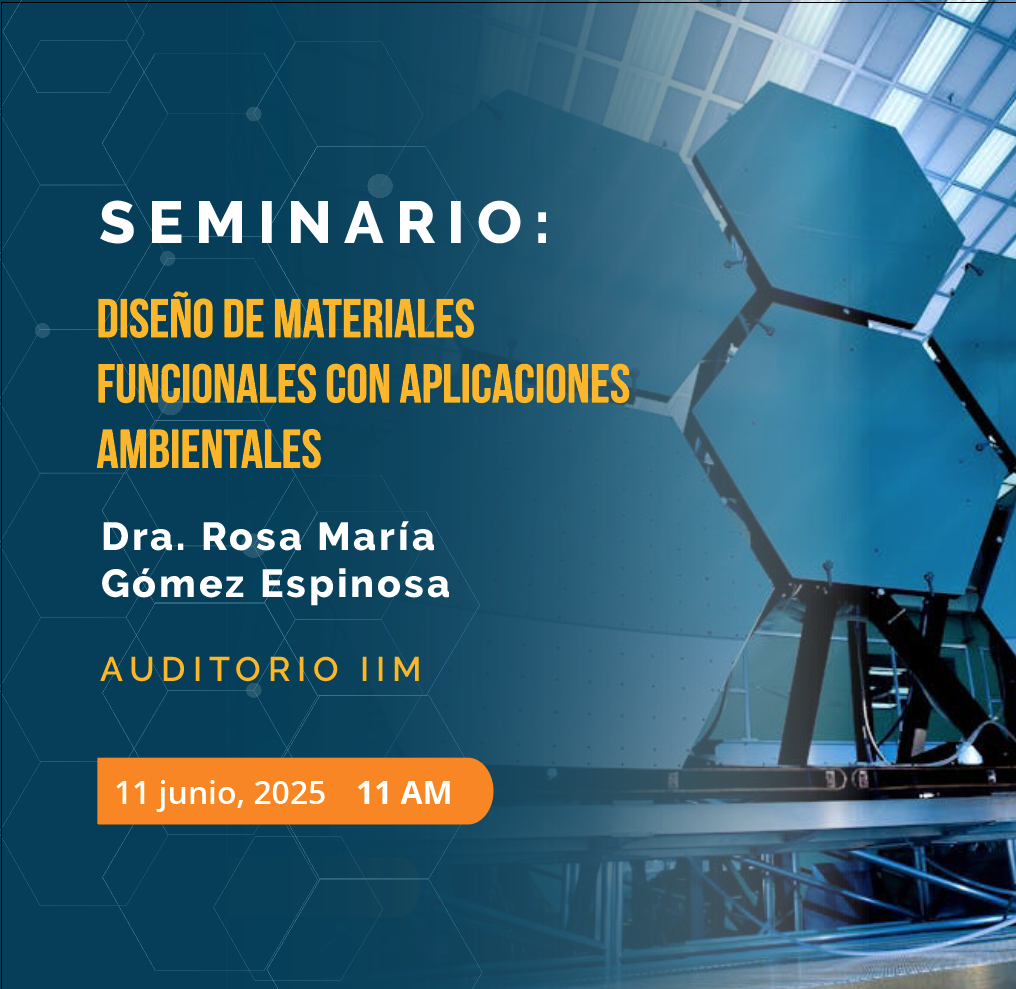 SEMINARIO:

DISEÑO DE MATERIALES FUNCIONALES CON APLICACIONES AMBIENTALES

Dra. Rosa María Gómez Espinosa

AUDITORIO IIM

11 junio, 2025 11 AM